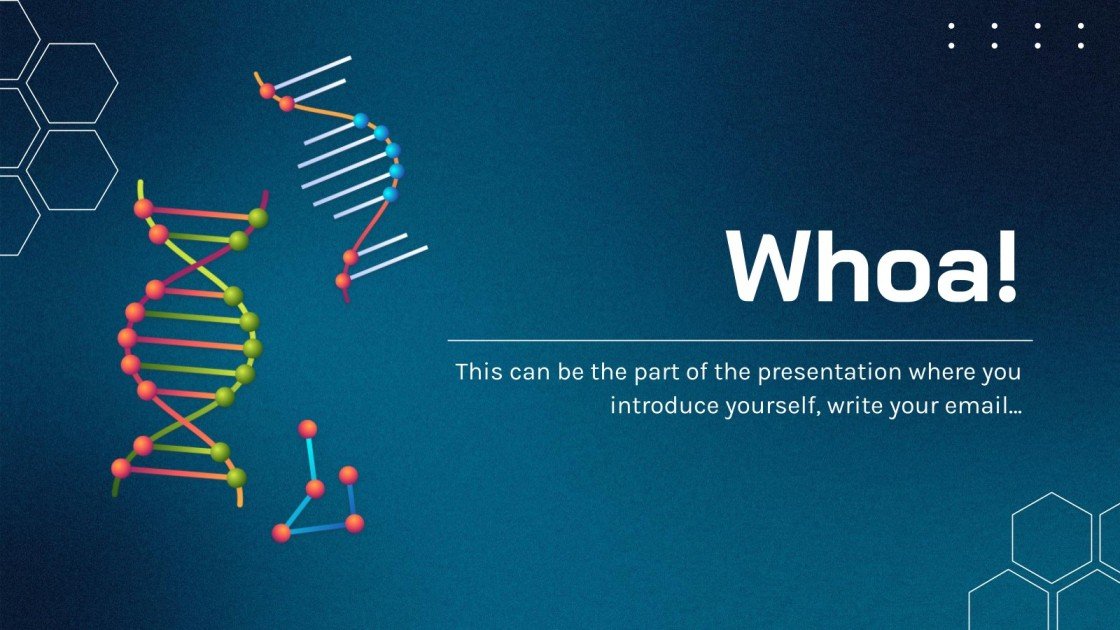 Whoa!

This can be the part of the presentation where you introduce yourself, write your email…